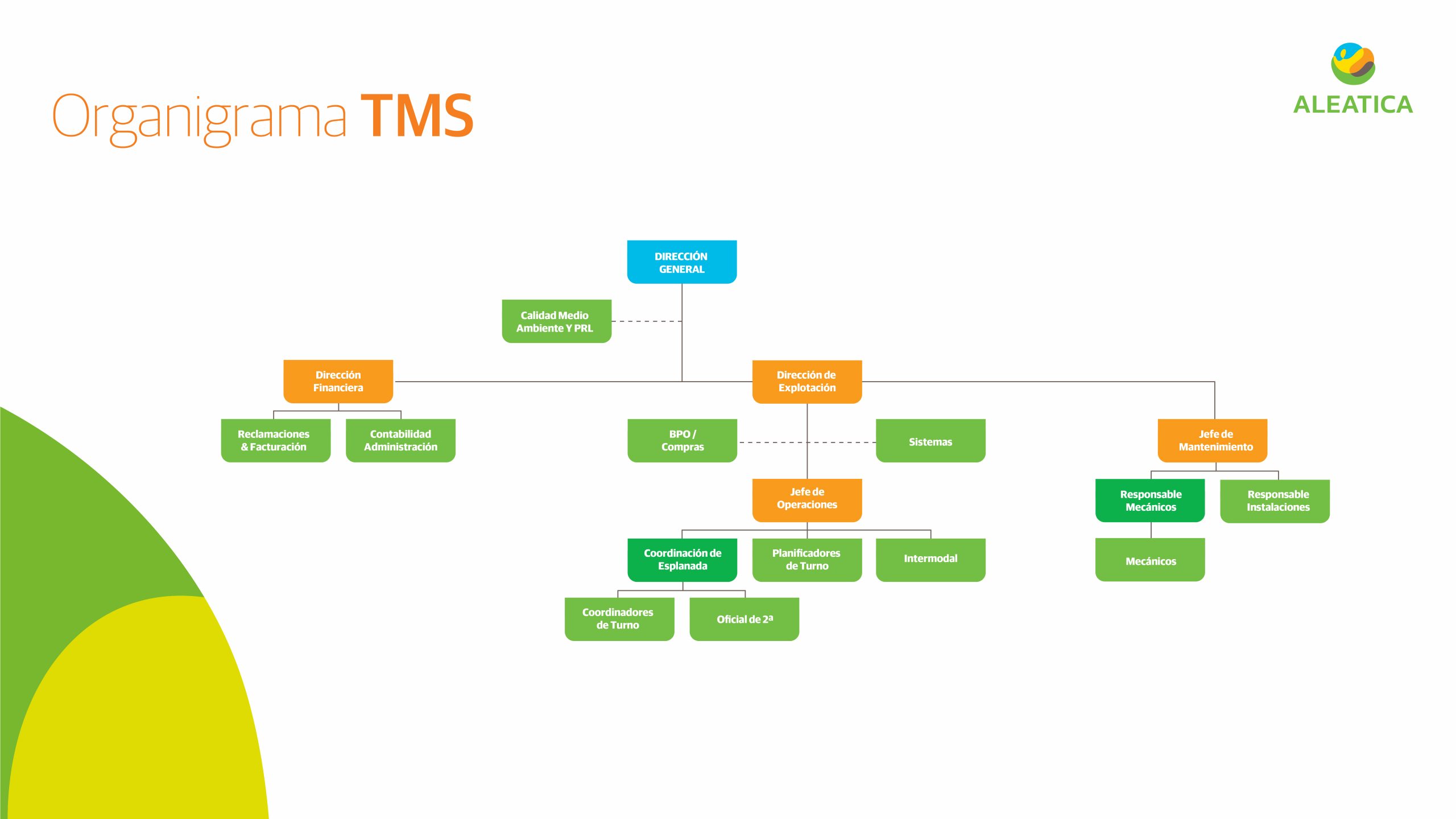 Organigrama TMS

ALEATICA

DIRECCIÓN GENERAL

Calidad Medio Ambiente Y PRL

Dirección Financiera

Dirección de Explotación

Reclamaciones & Facturación

Contabilidad Administración

BPO / Compras

Sistemas

Jefe de Mantenimiento

Jefe de Operaciones

Responsable Mecánicos

Responsable Instalaciones

Coordinación de Esplanada

Planificadores de Turno

Intermodal

Mecánicos

Coordinadores de Turno

Oficial de 2ª